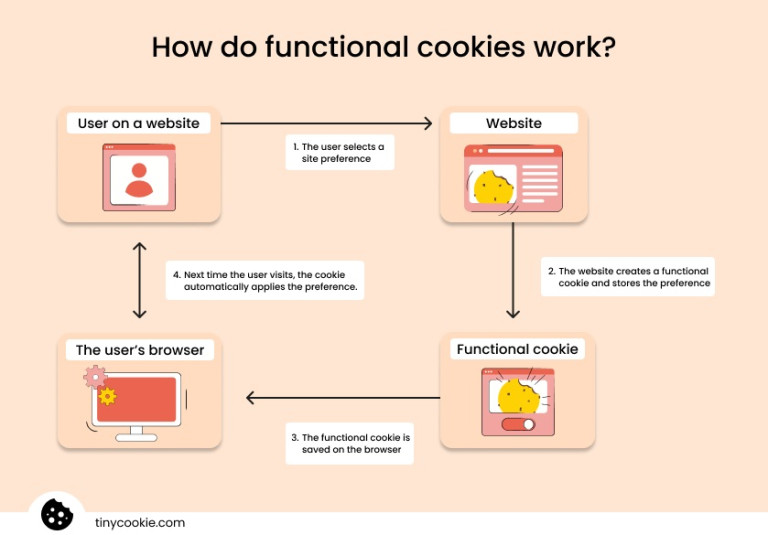 How do functional cookies work?

User on a website

1. The user selects a site preference

Website

2. The website creates a functional cookie and stores the preference

Functional cookie

3. The functional cookie is saved on the browser

The user's browser

4. Next time the user visits, the cookie automatically applies the preference.

tinycookie.com